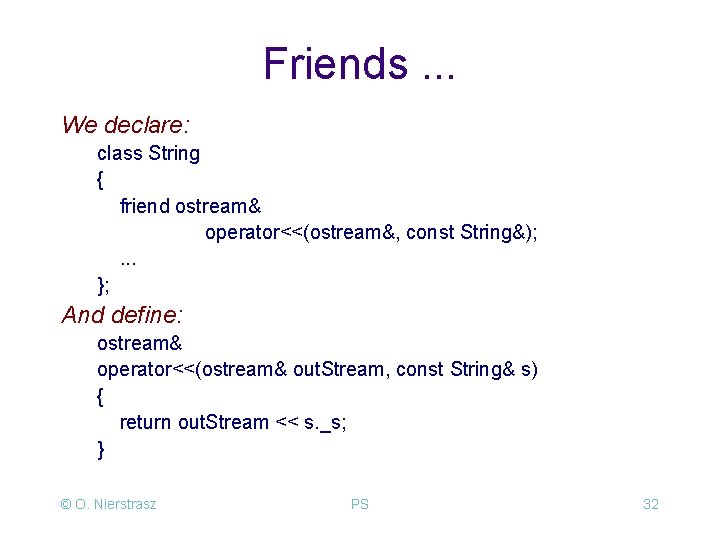 Friends ...

We declare:

class String
{
friend ostream&
operator<<(ostream&, const String&);
...
};

And define:

ostream&
operator<<(ostream& outStream, const String& s)
{
return outStream << s._s;
}

© O. Nierstrasz PS 32